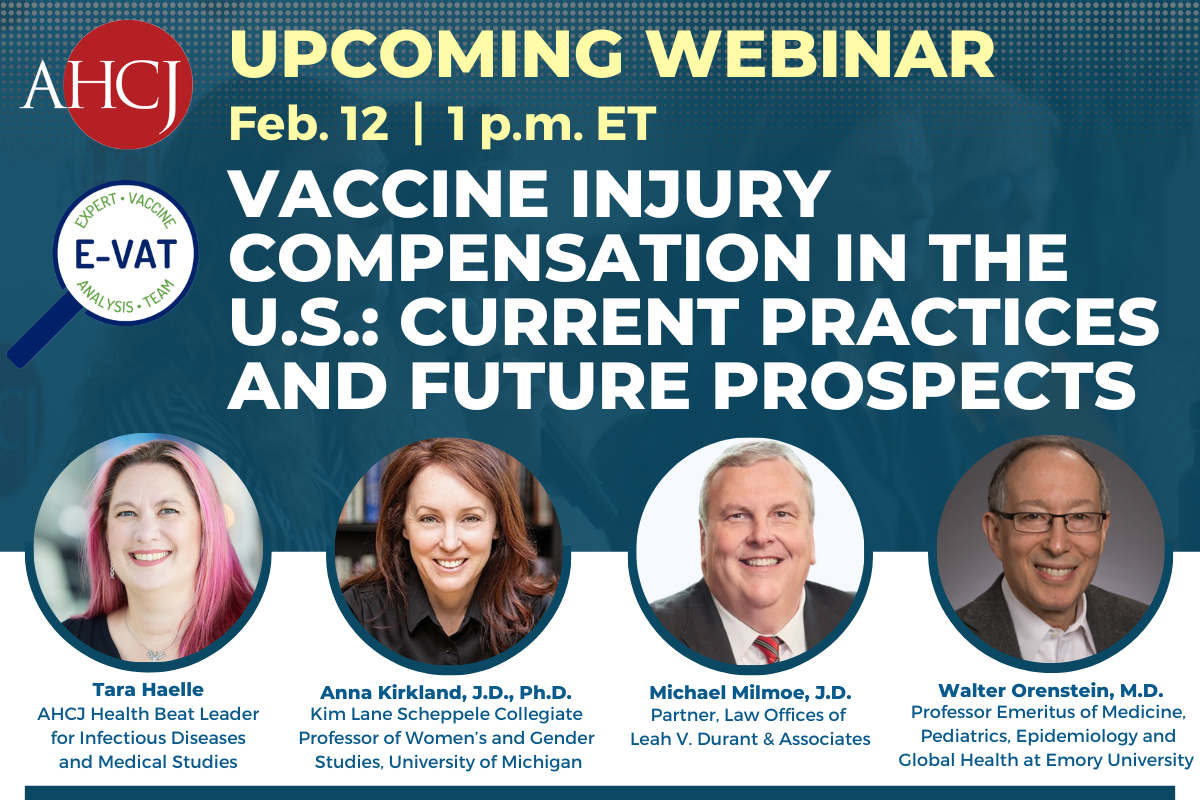 AHCJ

UPCOMING WEBINAR

Feb. 12 | 1 p.m. ET

EXPERT • VACCINE
E-VAT
ANALYSIS • TEAM

VACCINE INJURY COMPENSATION IN THE U.S.: CURRENT PRACTICES AND FUTURE PROSPECTS

Tara Haelle
AHCJ Health Beat Leader for Infectious Diseases and Medical Studies

Anna Kirkland, J.D., Ph.D.
Kim Lane Scheppele Collegiate Professor of Women's and Gender Studies, University of Michigan

Michael Milmoe, J.D.
Partner, Law Offices of Leah V. Durant & Associates

Walter Orenstein, M.D.
Professor Emeritus of Medicine, Pediatrics, Epidemiology and Global Health at Emory University